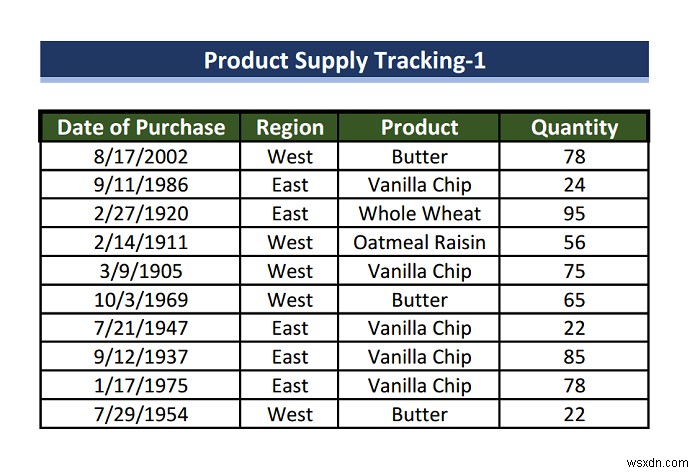 Product Supply Tracking-1

| Date of Purchase | Region | Product | Quantity |
|---|---|---|---|
| 8/17/2002 | West | Butter | 78 |
| 9/11/1986 | East | Vanilla Chip | 24 |
| 2/27/1920 | East | Whole Wheat | 95 |
| 2/14/1911 | West | Oatmeal Raisin | 56 |
| 3/9/1905 | West | Vanilla Chip | 75 |
| 10/3/1969 | West | Butter | 65 |
| 7/21/1947 | East | Vanilla Chip | 22 |
| 9/12/1937 | East | Vanilla Chip | 85 |
| 1/17/1975 | East | Vanilla Chip | 78 |
| 7/29/1954 | West | Butter | 22 |

wsxdn.com